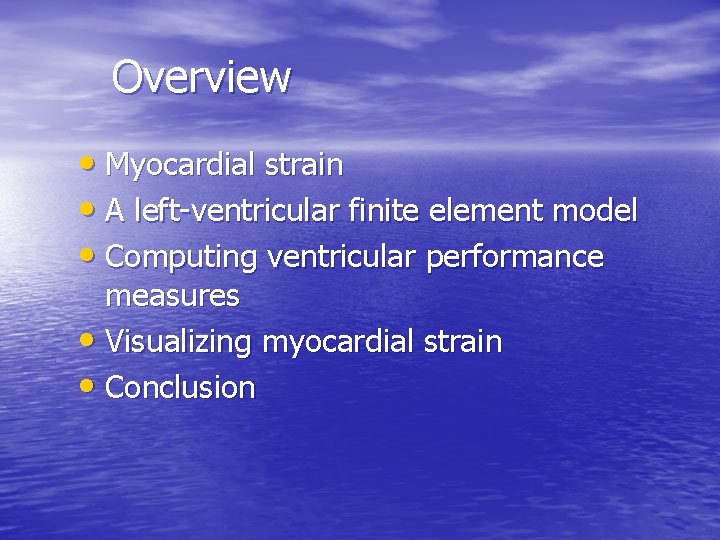 Overview

• Myocardial strain
• A left-ventricular finite element model
• Computing ventricular performance measures
• Visualizing myocardial strain
• Conclusion